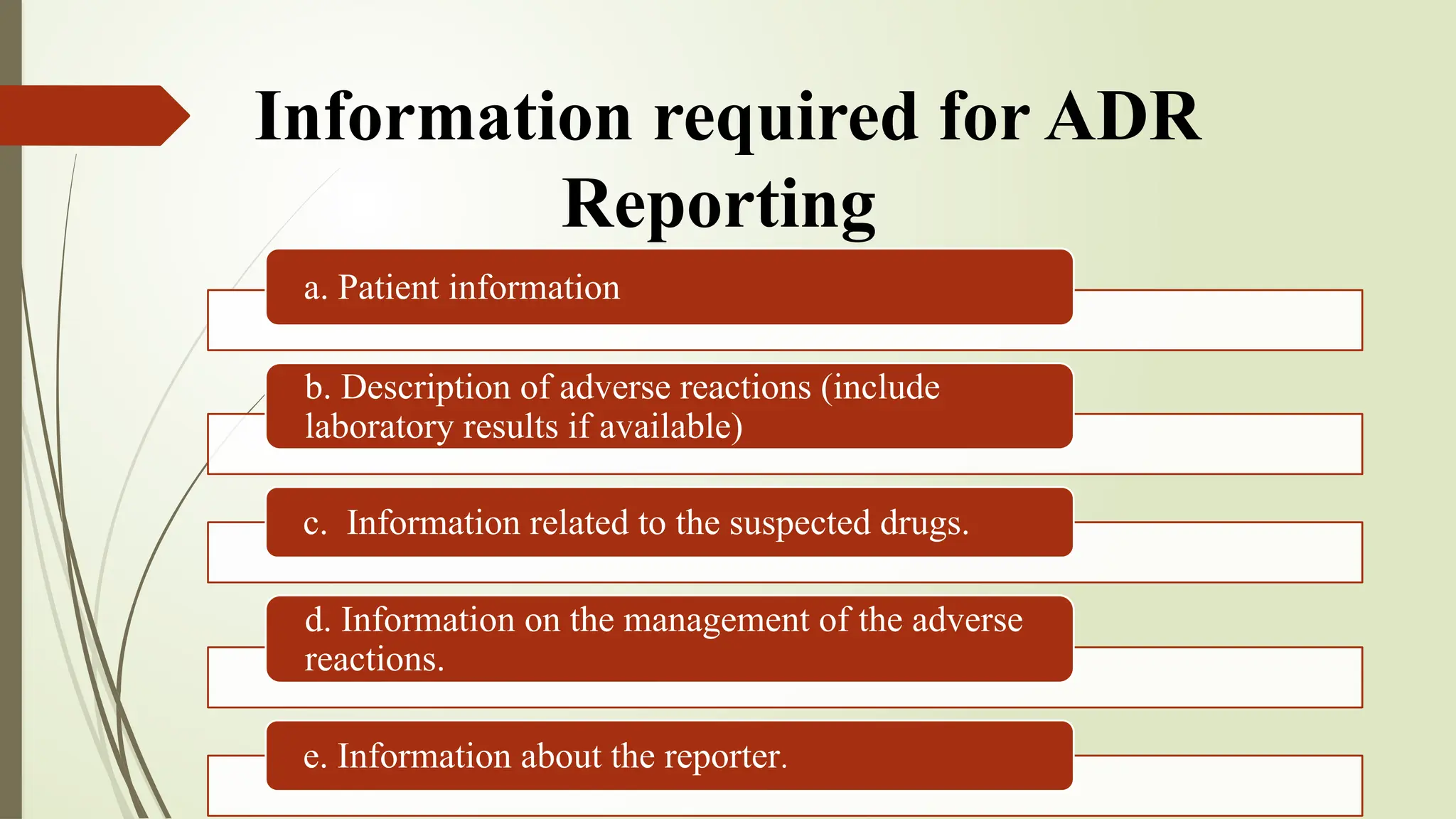 Information required for ADR Reporting

a. Patient information

b. Description of adverse reactions (include laboratory results if available)

c. Information related to the suspected drugs.

d. Information on the management of the adverse reactions.

e. Information about the reporter.